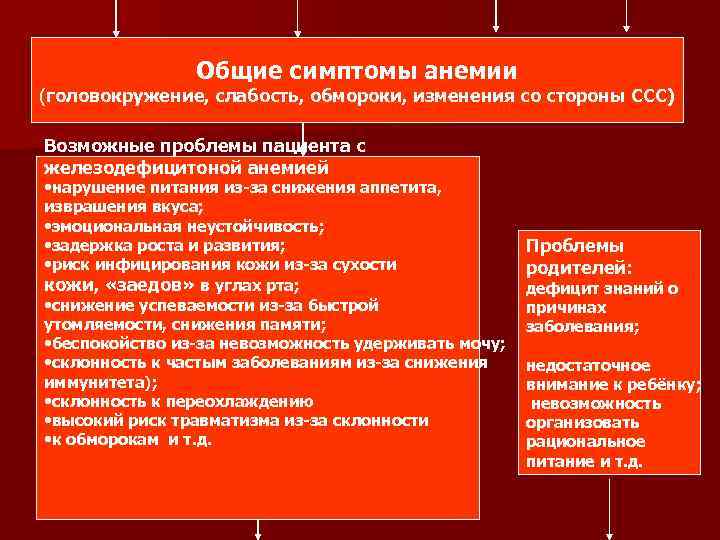 Общие симптомы анемии
(головокружение, слабость, обмороки, изменения со стороны ССС)

Возможные проблемы пациента с железодефицитоной анемией
•нарушение питания из-за снижения аппетита, извращения вкуса;
•эмоциональная неустойчивость;
•задержка роста и развития;
•риск инфицирования кожи из-за сухости кожи, «заедов» в углах рта;
•снижение успеваемости из-за быстрой утомляемости, снижения памяти;
•беспокойство из-за невозможность удерживать мочу;
•склонность к частым заболеваниям из-за снижения иммунитета);
•склонность к переохлаждению
•высокий риск травматизма из-за склонности
•к обморокам и т.д.

Проблемы родителей:
дефицит знаний о причинах заболевания;

недостаточное внимание к ребёнку;
невозможность организовать рациональное питание и т.д.